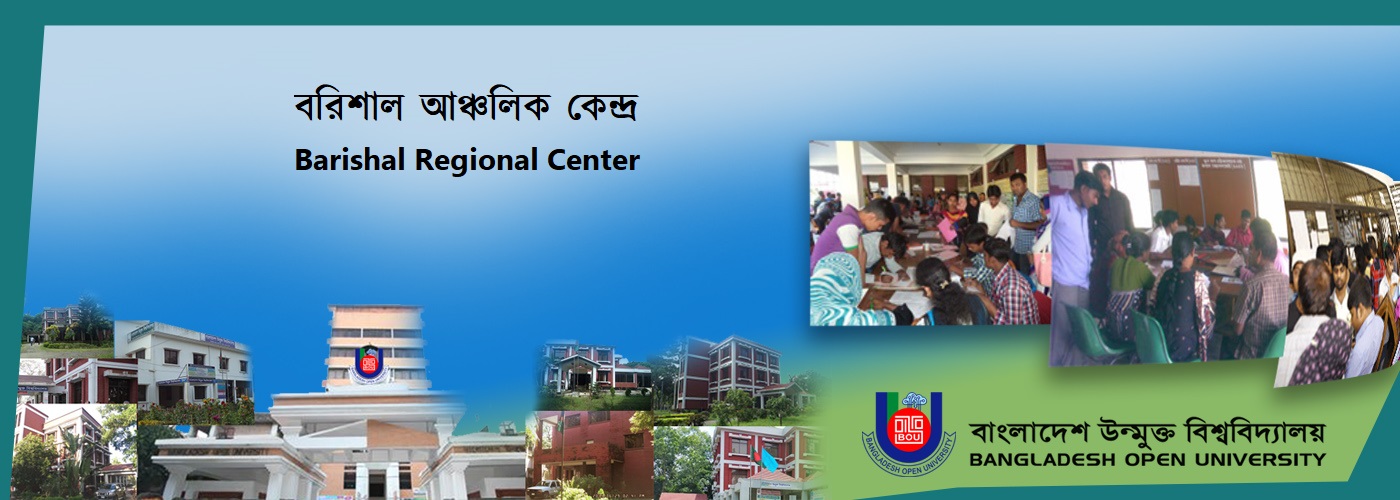 বরিশাল আঞ্চলিক কেন্দ্র
Barishal Regional Center

BOU
BANGLADESH OPEN UNIVERSITY

বাংলাদেশ উন্মুক্ত বিশ্ববিদ্যালয়
BANGLADESH OPEN UNIVERSITY